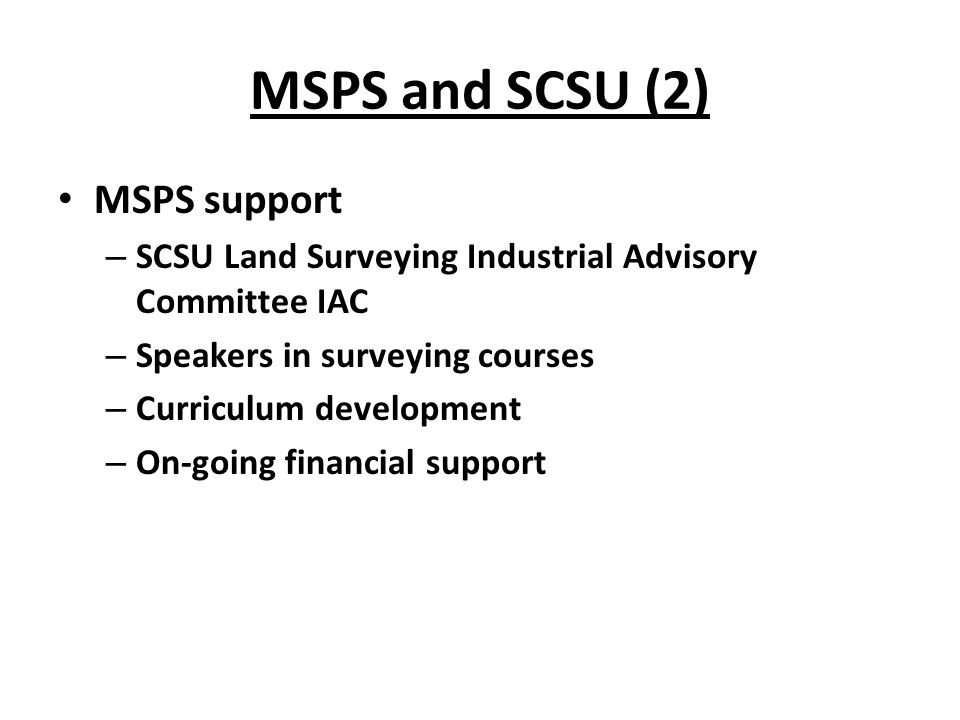 MSPS and SCSU (2)

• MSPS support
– SCSU Land Surveying Industrial Advisory Committee IAC
– Speakers in surveying courses
– Curriculum development
– On-going financial support